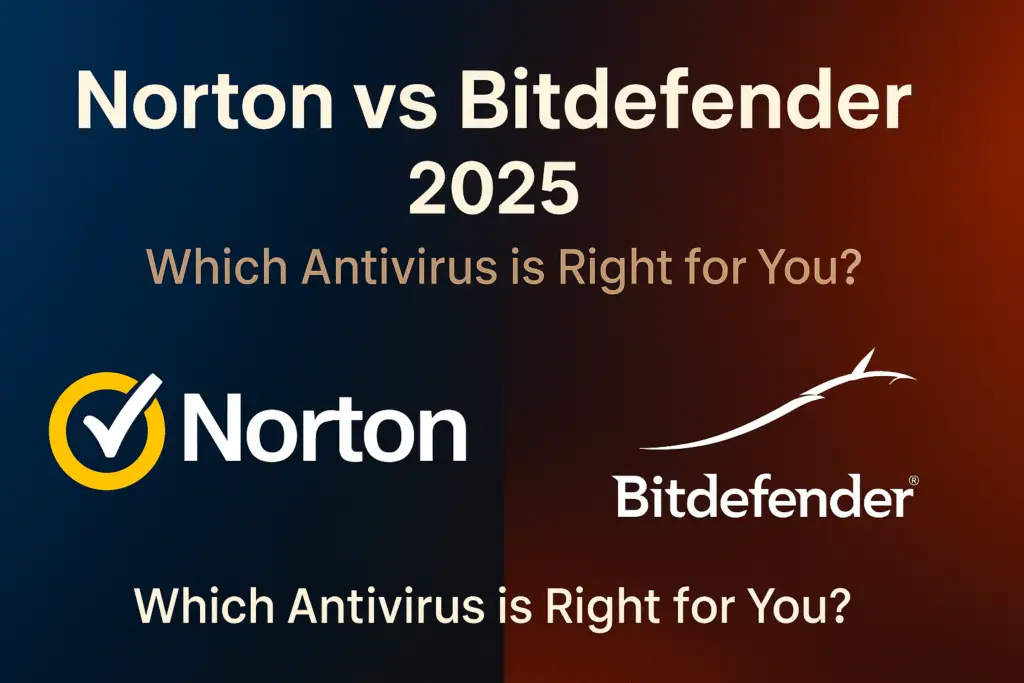 Norton vs Bitdefender 2025

Which Antivirus is Right for You?

Norton

Bitdefender®

Which Antivirus is Right for You?